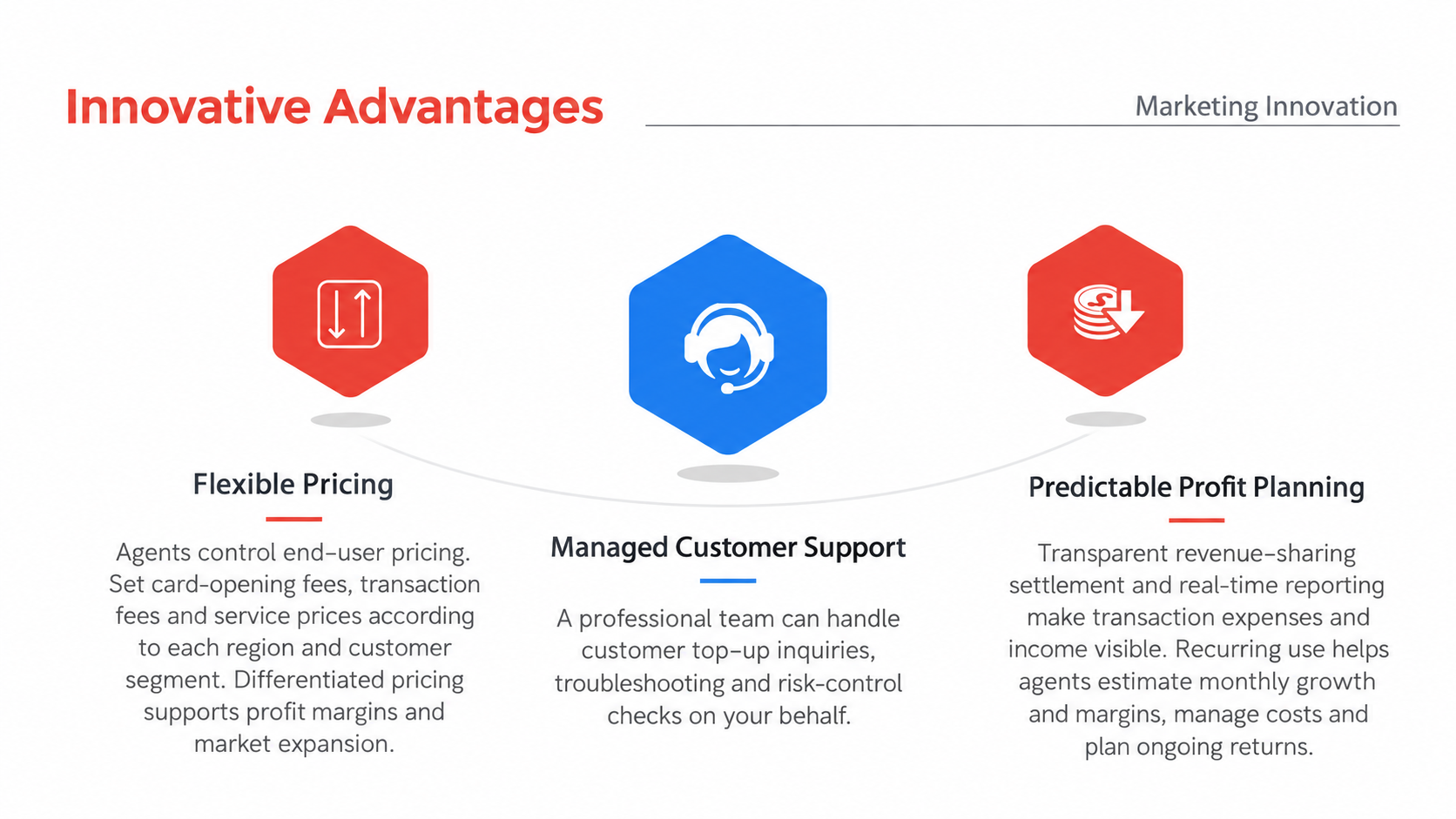 Innovative Advantages

Marketing Innovation

Flexible Pricing

Agents control end-user pricing. Set card-opening fees, transaction fees and service prices according to each region and customer segment. Differentiated pricing supports profit margins and market expansion.

Managed Customer Support

A professional team can handle customer top-up inquiries, troubleshooting and risk-control checks on your behalf.

Predictable Profit Planning

Transparent revenue-sharing settlement and real-time reporting make transaction expenses and income visible. Recurring use helps agents estimate monthly growth and margins, manage costs and plan ongoing returns.